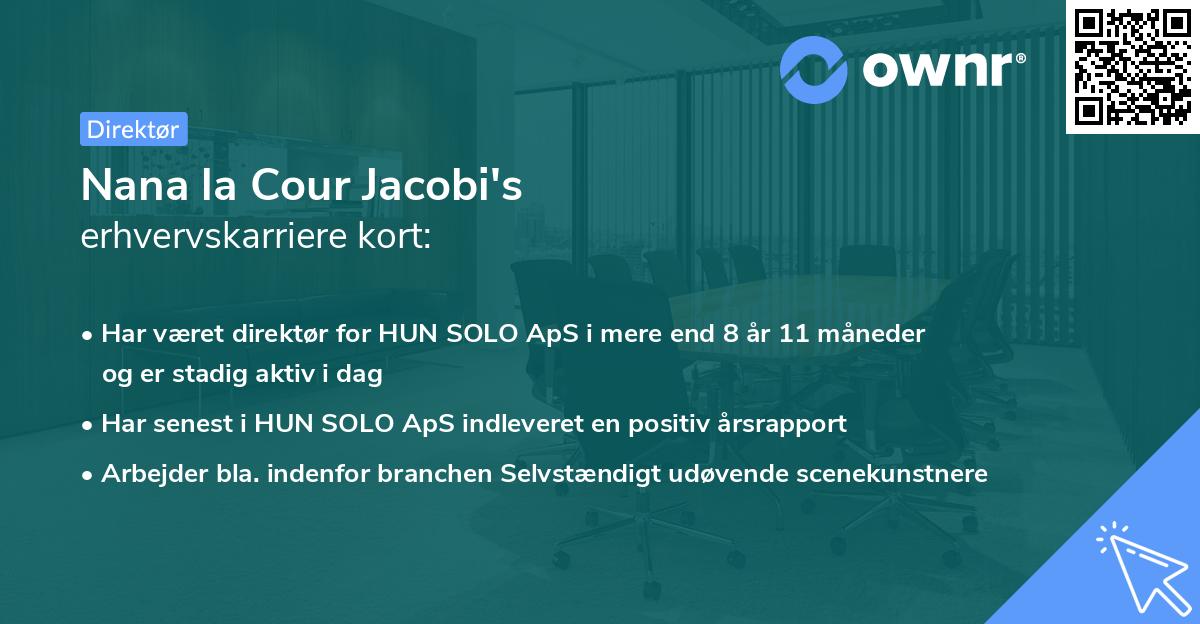 ownr®

Direktør

Nana la Cour Jacobi's
erhvervskarriere kort:

• Har været direktør for HUN SOLO ApS i mere end 8 år 11 måneder og er stadig aktiv i dag
• Har senest i HUN SOLO ApS indleveret en positiv årsrapport
• Arbejder bla. indenfor branchen Selvstændigt udøvende scenekunstnere